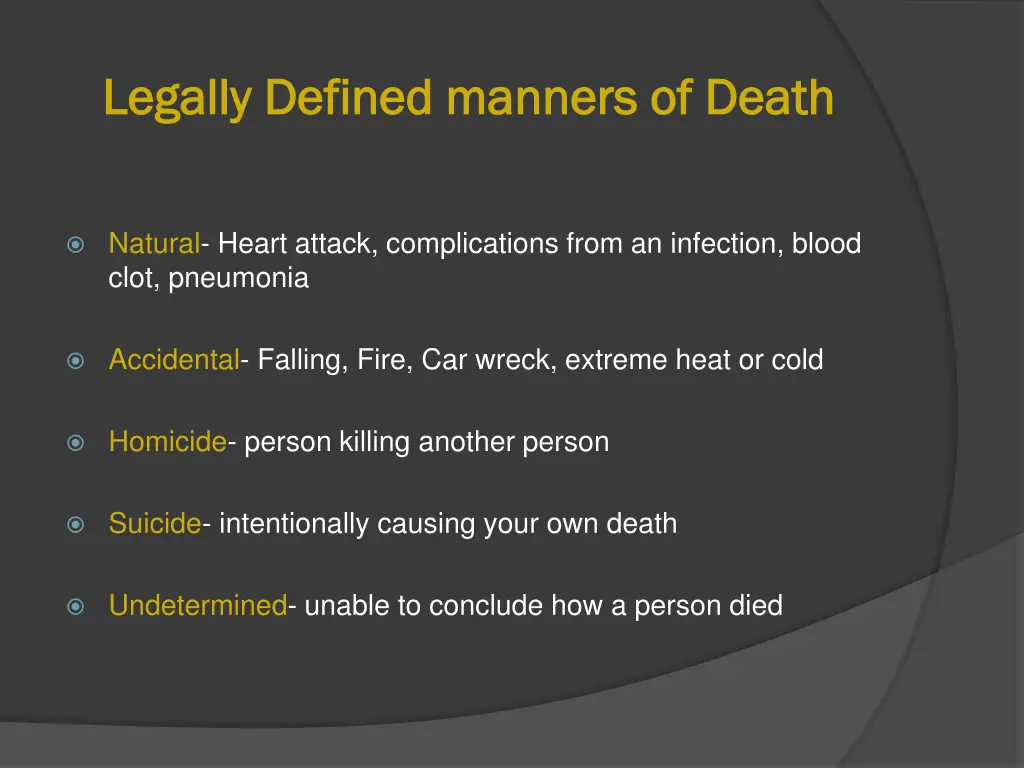 Legally Defined manners of Death

Natural- Heart attack, complications from an infection, blood clot, pneumonia

Accidental- Falling, Fire, Car wreck, extreme heat or cold

Homicide- person killing another person

Suicide- intentionally causing your own death

Undetermined- unable to conclude how a person died